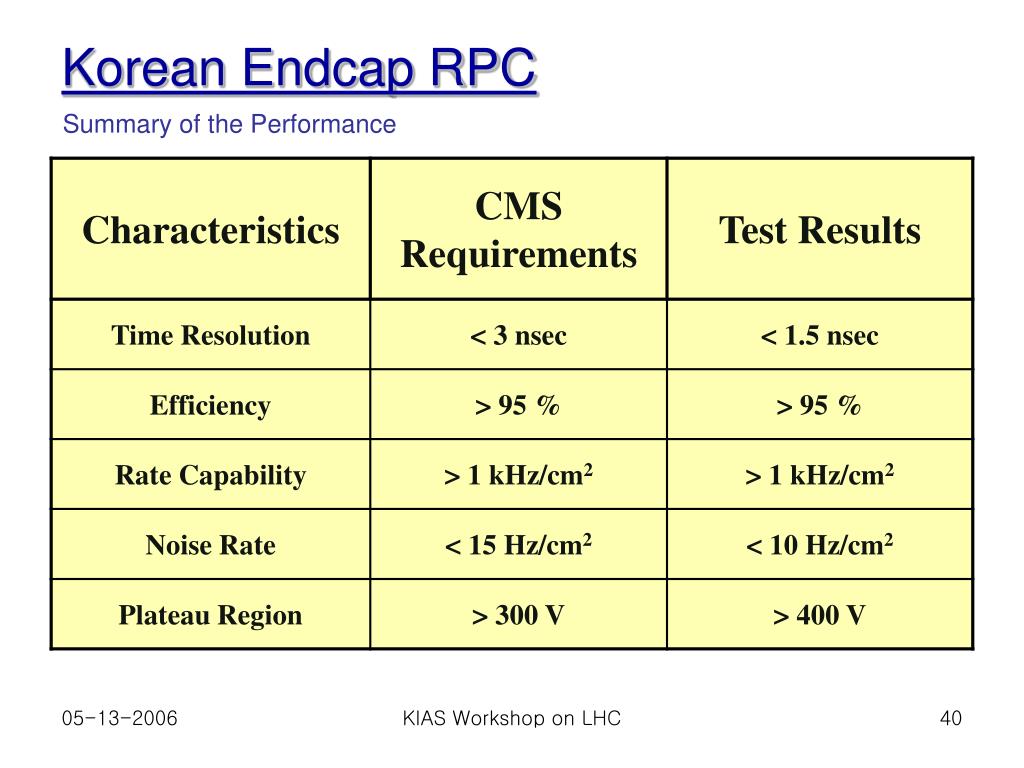 Korean Endcap RPC

Summary of the Performance

| Characteristics | CMS Requirements | Test Results |
|---|---|---|
| Time Resolution | < 3 nsec | < 1.5 nsec |
| Efficiency | > 95 % | > 95 % |
| Rate Capability | > 1 kHz/cm$^2$ | > 1 kHz/cm$^2$ |
| Noise Rate | < 15 Hz/cm$^2$ | < 10 Hz/cm$^2$ |
| Plateau Region | > 300 V | > 400 V |

05-13-2006

KIAS Workshop on LHC

40